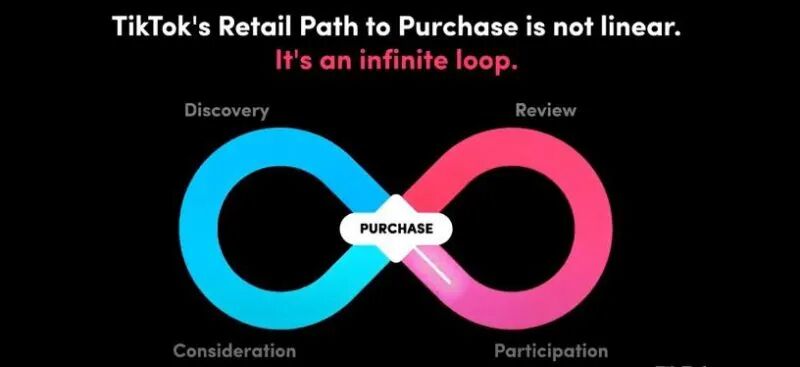 TikTok's Retail Path to Purchase is not linear.
It's an infinite loop.

Discovery

Review

PURCHASE

Consideration

Participation